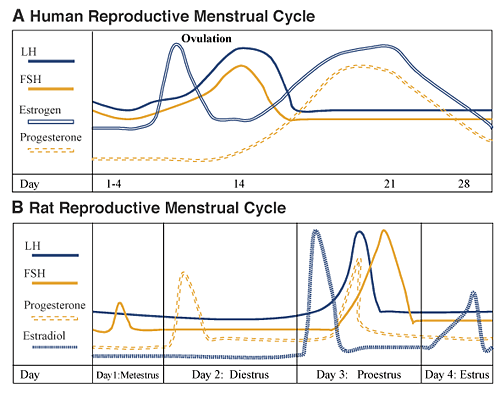 A Human Reproductive Menstrual Cycle

LH
FSH
Estrogen
Progesterone

Ovulation

Day 1-4 14 21 28

B Rat Reproductive Menstrual Cycle

LH
FSH
Progesterone
Estradiol

Day Day1:Metestrus Day 2: Diestrus Day 3: Proestrus Day 4: Estrus